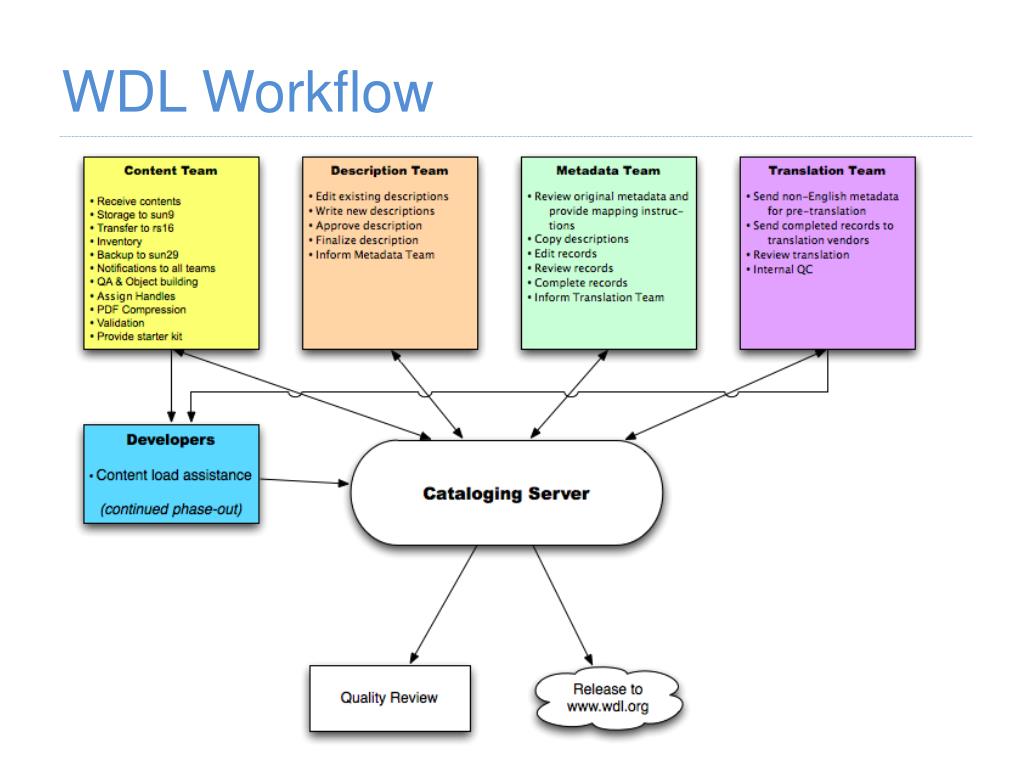 WDL Workflow

Content Team

• Receive contents
• Storage to sun9
• Transfer to rs16
• Inventory
• Backup to sun29
• Notifications to all teams
• QA & Object building
• Assign Handles
• PDF Compression
• Validation
• Provide starter kit

Description Team

• Edit existing descriptions
• Write new descriptions
• Approve description
• Finalize description
• Inform Metadata Team

Metadata Team

• Review original metadata and provide mapping instructions
• Copy descriptions
• Edit records
• Review records
• Complete records
• Inform Translation Team

Translation Team

• Send non-English metadata for pre-translation
• Send completed records to translation vendors
• Review translation
• Internal QC

Developers

• Content load assistance

(continued phase-out)

Cataloging Server

Quality Review

Release to www.wdl.org